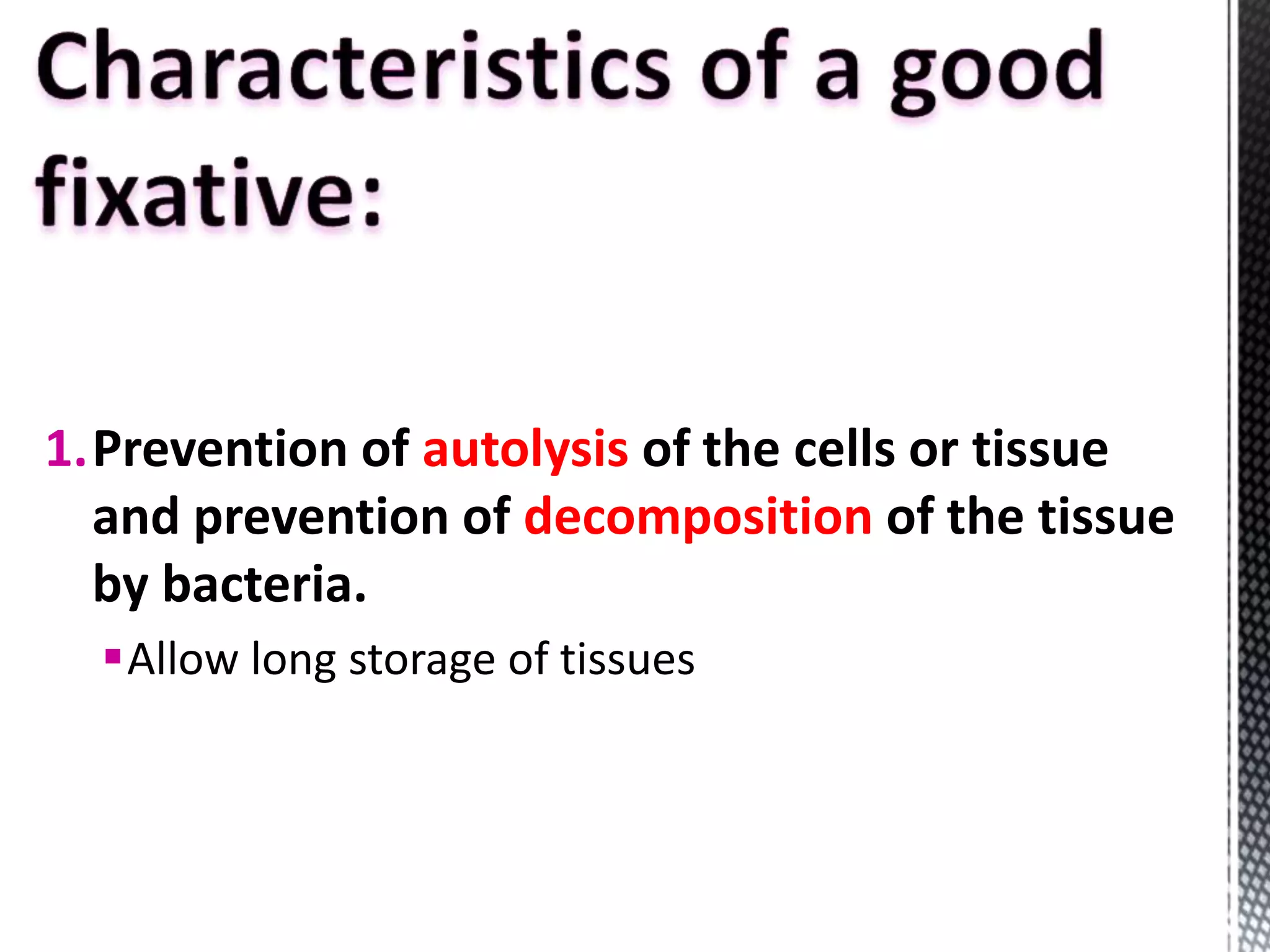 Characteristics of a good fixative:

1. Prevention of autolysis of the cells or tissue and prevention of decomposition of the tissue by bacteria.

▪ Allow long storage of tissues